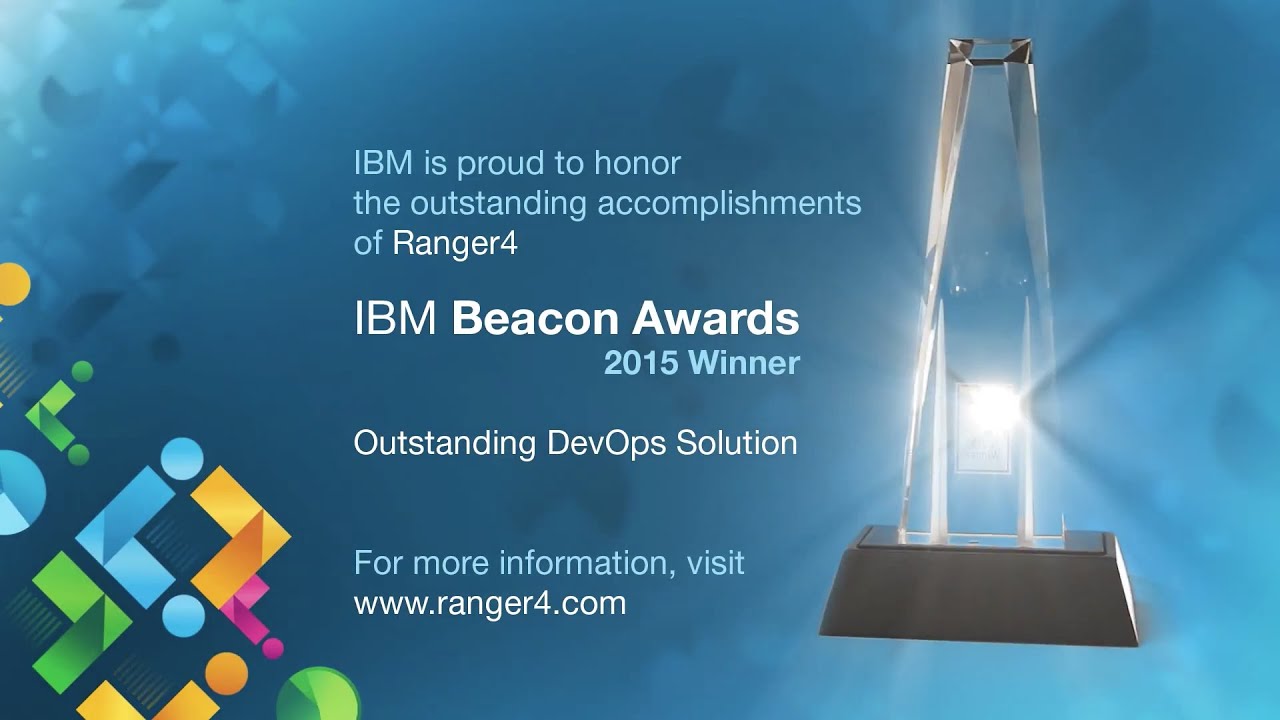 IBM is proud to honor the outstanding accomplishments of Ranger4

IBM Beacon Awards
2015 Winner

Outstanding DevOps Solution

For more information, visit
www.ranger4.com